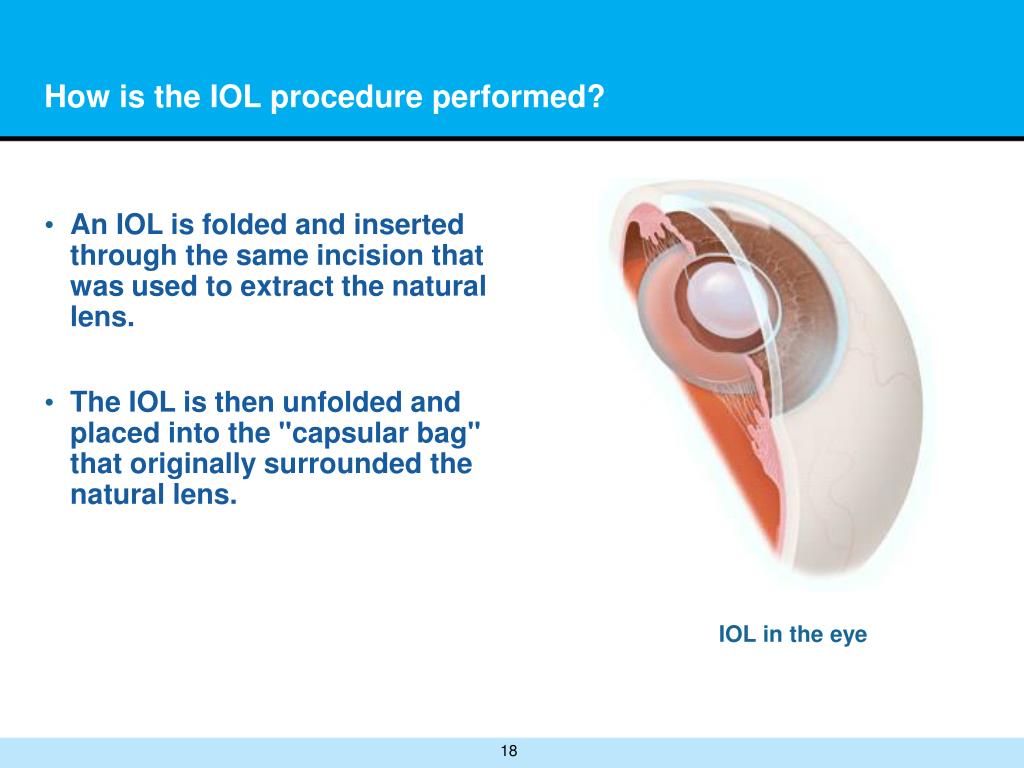 How is the IOL procedure performed?

• An IOL is folded and inserted through the same incision that was used to extract the natural lens.

• The IOL is then unfolded and placed into the "capsular bag" that originally surrounded the natural lens.

IOL in the eye

18